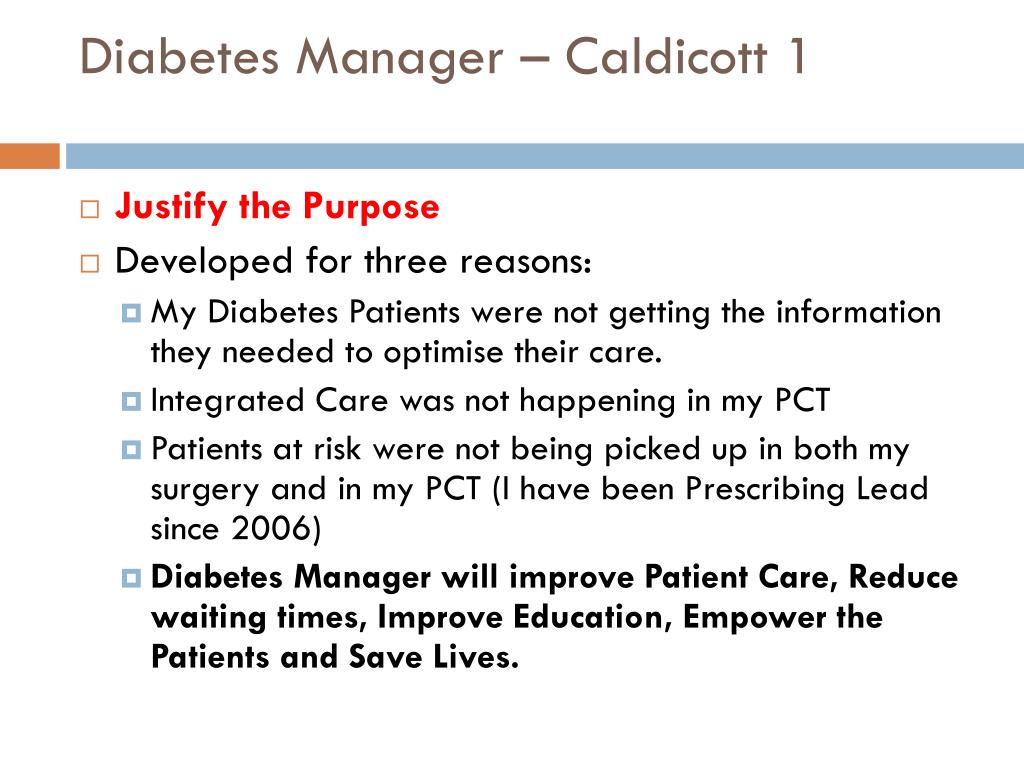 Diabetes Manager – Caldicott 1

Justify the Purpose

Developed for three reasons:

My Diabetes Patients were not getting the information they needed to optimise their care.

Integrated Care was not happening in my PCT

Patients at risk were not being picked up in both my surgery and in my PCT (I have been Prescribing Lead since 2006)

Diabetes Manager will improve Patient Care, Reduce waiting times, Improve Education, Empower the Patients and Save Lives.